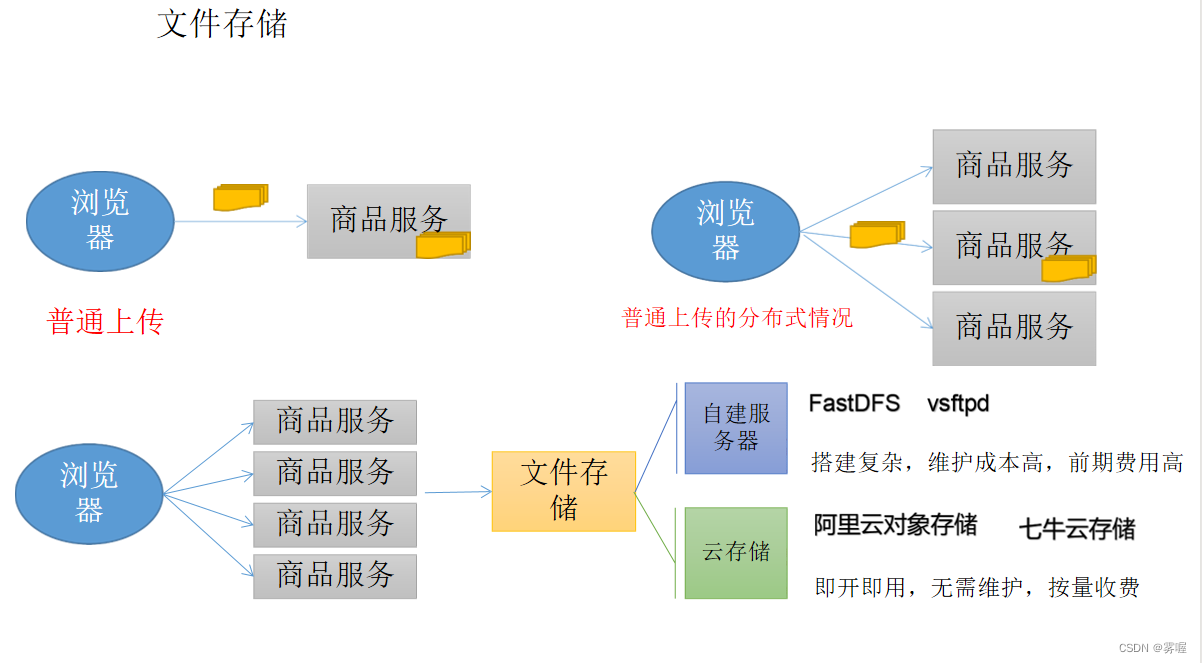 文件存储

浏览器

商品服务

普通上传

浏览器

商品服务

商品服务

商品服务

普通上传的分布式情况

浏览器

商品服务

商品服务

商品服务

商品服务

文件存储

自建服务器

FastDFS vsftpd

搭建复杂，维护成本高，前期费用高

云存储

阿里云对象存储 七牛云存储

即开即用，无需维护，按量收费

CSDN @雾喔